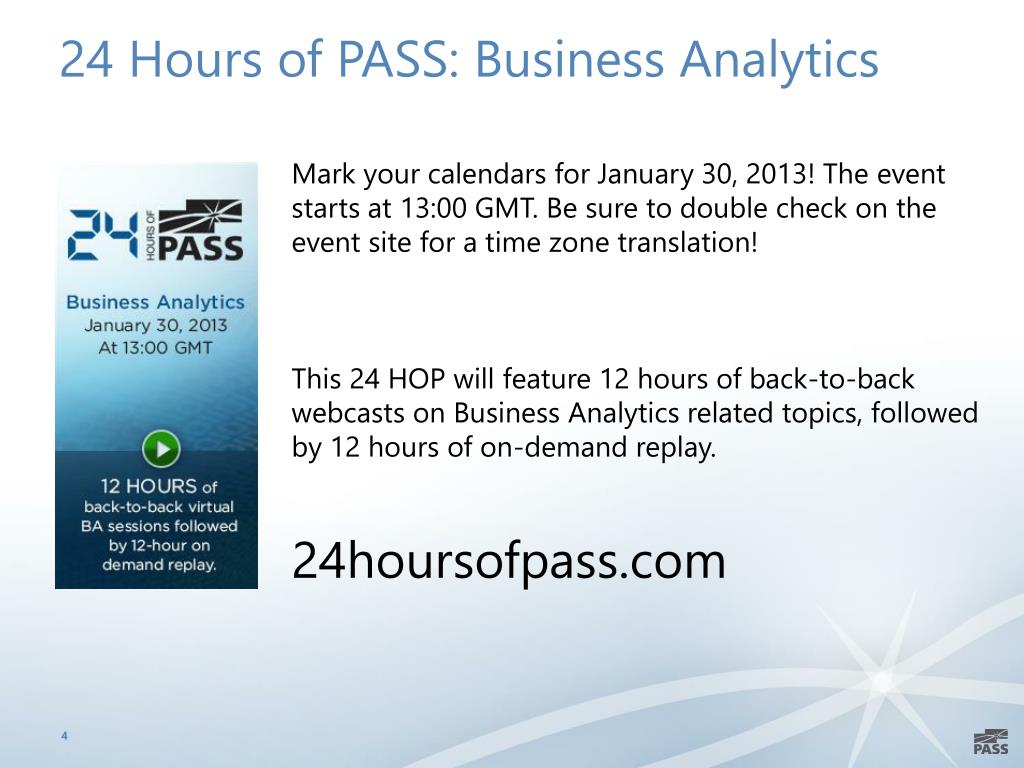 24 Hours of PASS: Business Analytics

24 HOURS OF PASS

Business Analytics
January 30, 2013
At 13:00 GMT

12 HOURS of back-to-back virtual BA sessions followed by 12-hour on demand replay.

Mark your calendars for January 30, 2013! The event starts at 13:00 GMT. Be sure to double check on the event site for a time zone translation!

This 24 HOP will feature 12 hours of back-to-back webcasts on Business Analytics related topics, followed by 12 hours of on-demand replay.

24hoursofpass.com

4

PASS